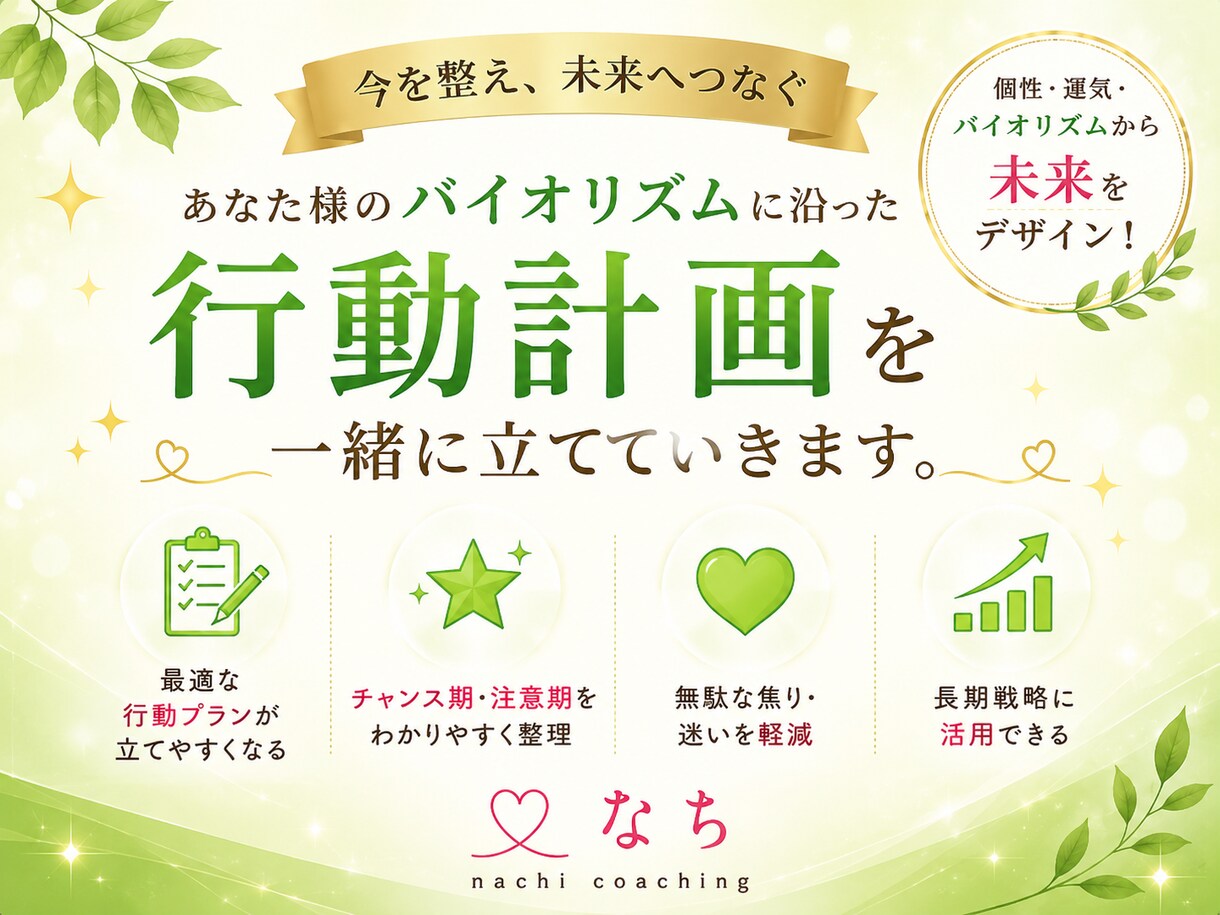 今を整え、未来へつなぐ

個性・運気・バイオリズムから未来をデザイン！

あなた様のバイオリズムに沿った

行動計画を

一緒に立てていきます。

最適な行動プランが立てやすくなる

チャンス期・注意期をわかりやすく整理

無駄な焦り・迷いを軽減

長期戦略に活用できる

なち

nachi coaching